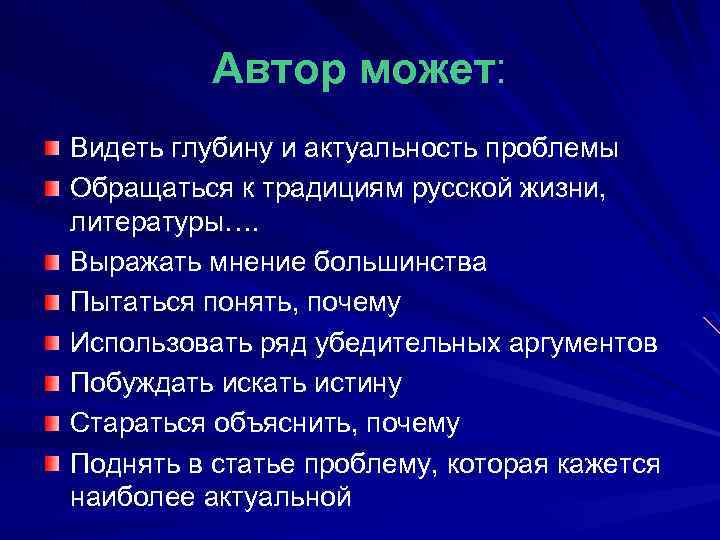 Автор может:

Видеть глубину и актуальность проблемы

Обращаться к традициям русской жизни, литературы….

Выражать мнение большинства

Пытаться понять, почему

Использовать ряд убедительных аргументов

Побуждать искать истину

Стараться объяснить, почему

Поднять в статье проблему, которая кажется наиболее актуальной